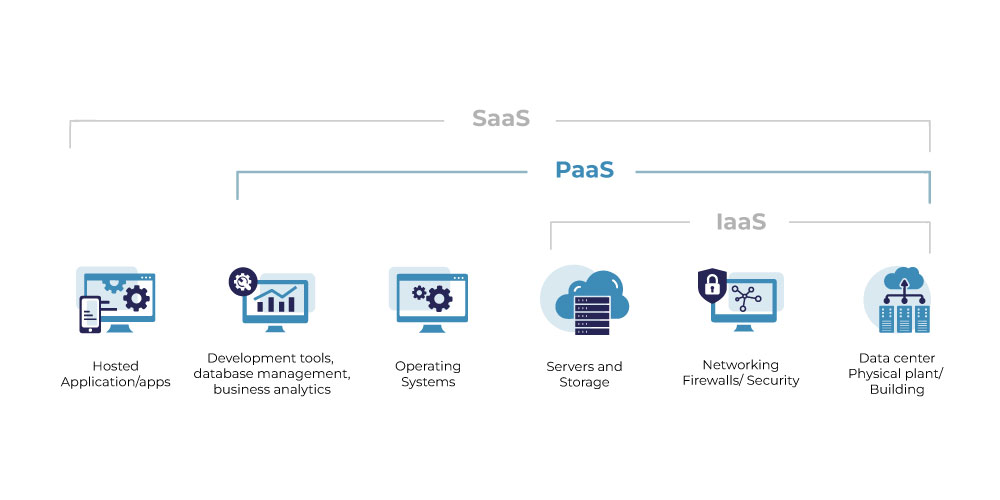 SaaS

PaaS

IaaS

Hosted Application/apps

Development tools, database management, business analytics

Operating Systems

Servers and Storage

Networking Firewalls/ Security

Data center Physical plant/ Building